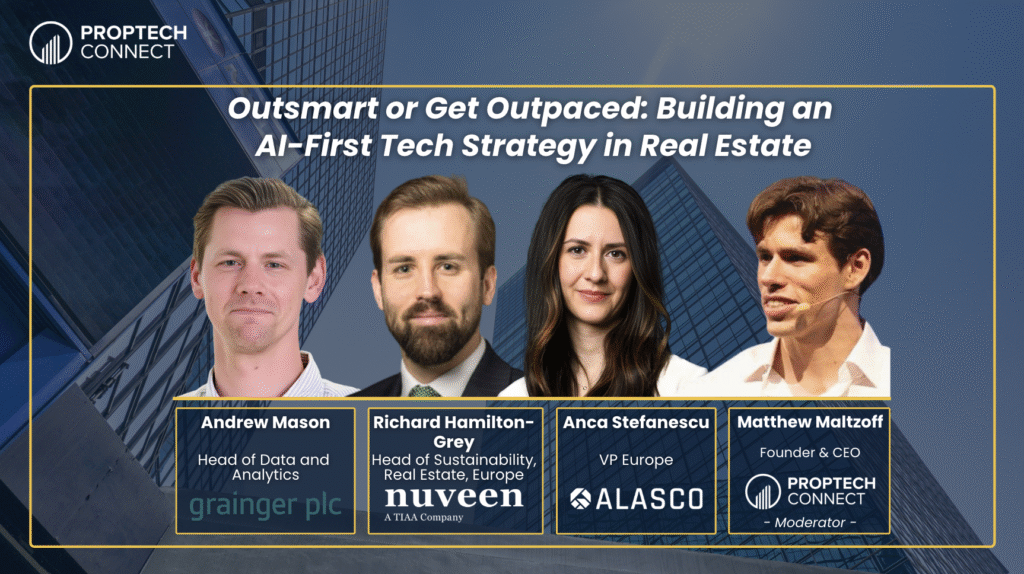 PROPTECH CONNECT

Outsmart or Get Outpaced: Building an AI-First Tech Strategy in Real Estate

Andrew Mason
Head of Data and Analytics
grainger plc

Richard Hamilton-Grey
Head of Sustainability, Real Estate, Europe
nuveen
A TIAA Company

Anca Stefanescu
VP Europe
ALASCO

Matthew Maltzoff
Founder & CEO
PROPTECH CONNECT
- Moderator -